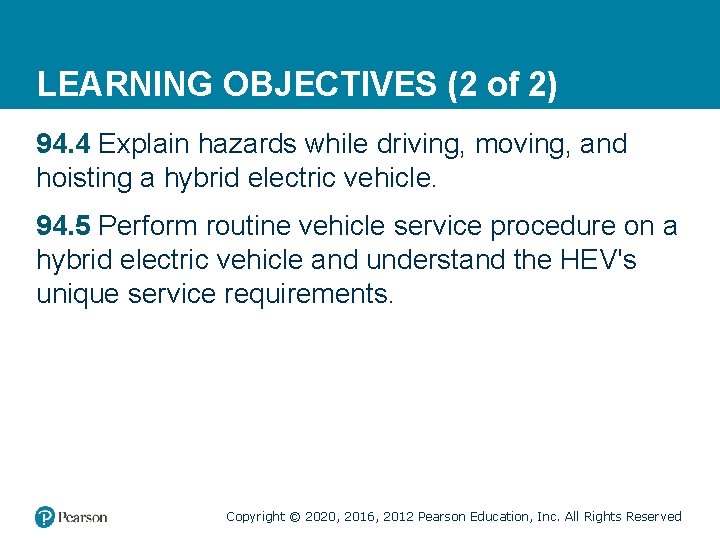 LEARNING OBJECTIVES (2 of 2)

94.4 Explain hazards while driving, moving, and hoisting a hybrid electric vehicle.

94.5 Perform routine vehicle service procedure on a hybrid electric vehicle and understand the HEV's unique service requirements.

Pearson

Copyright © 2020, 2016, 2012 Pearson Education, Inc. All Rights Reserved